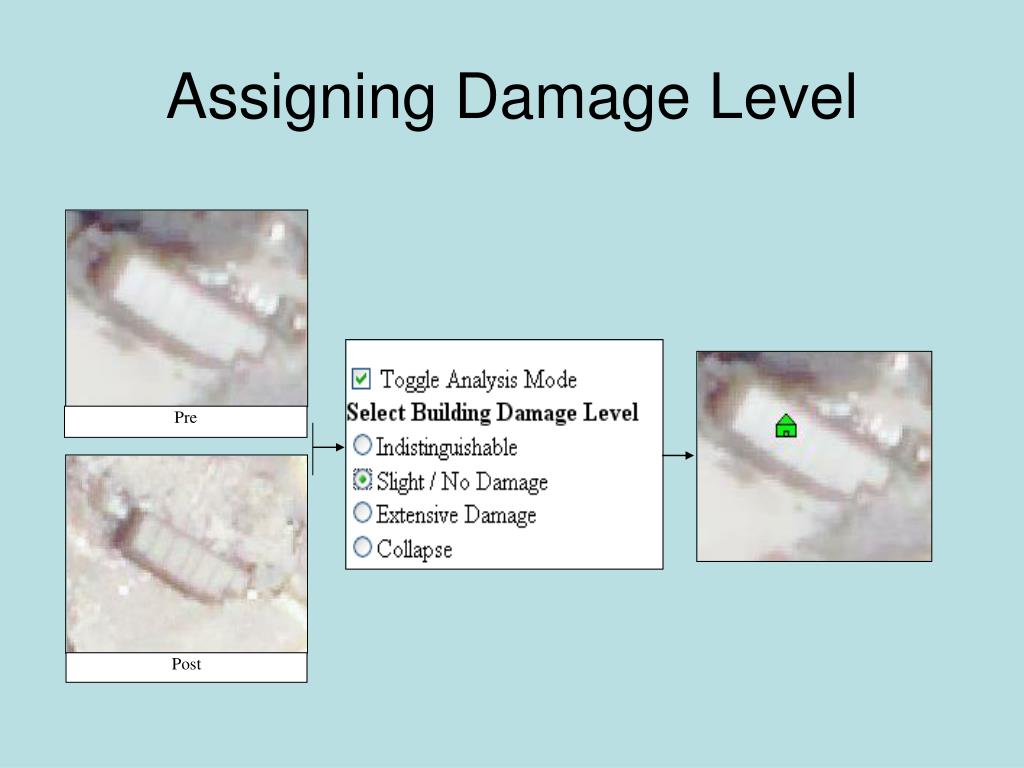 Assigning Damage Level

Pre

Post

Toggle Analysis Mode
Select Building Damage Level
Indistinguishable
Slight / No Damage
Extensive Damage
Collapse